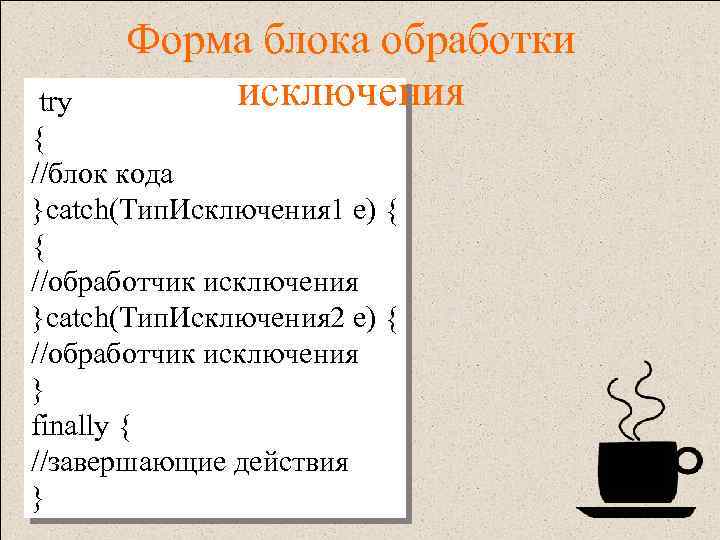 Форма блока обработки исключения

try
{
//блок кода
}catch(ТипИсключения1 e) {
{
//обработчик исключения
}catch(ТипИсключения2 e) {
//обработчик исключения
}
finally {
//завершающие действия
}